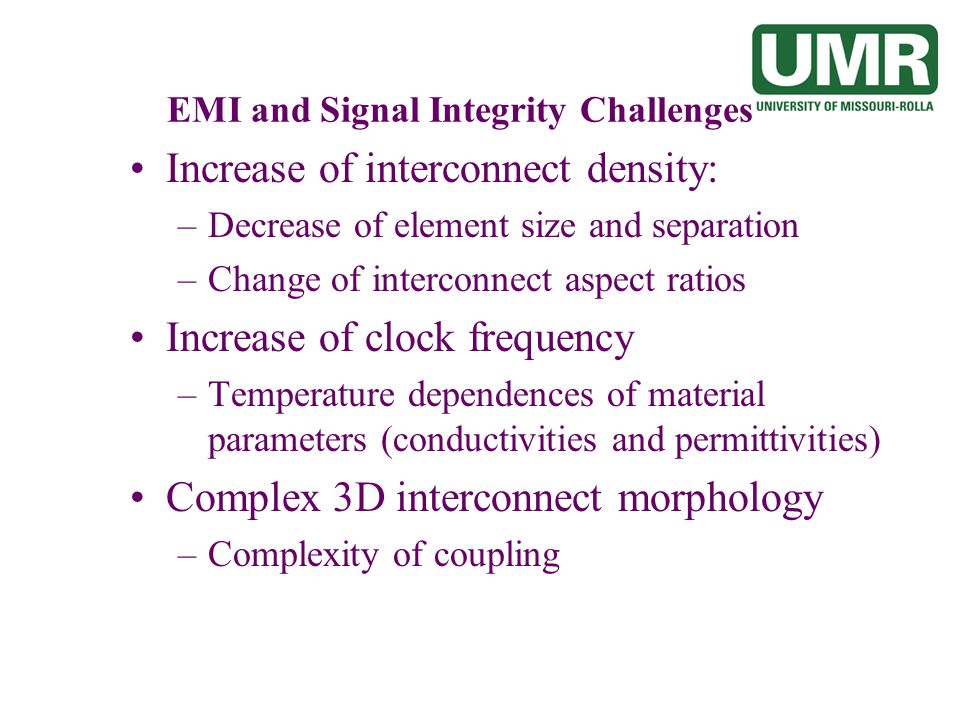 UMR
UNIVERSITY OF MISSOURI-ROLLA

EMI and Signal Integrity Challenges

• Increase of interconnect density:
– Decrease of element size and separation
– Change of interconnect aspect ratios
• Increase of clock frequency
– Temperature dependences of material parameters (conductivities and permittivities)
• Complex 3D interconnect morphology
– Complexity of coupling